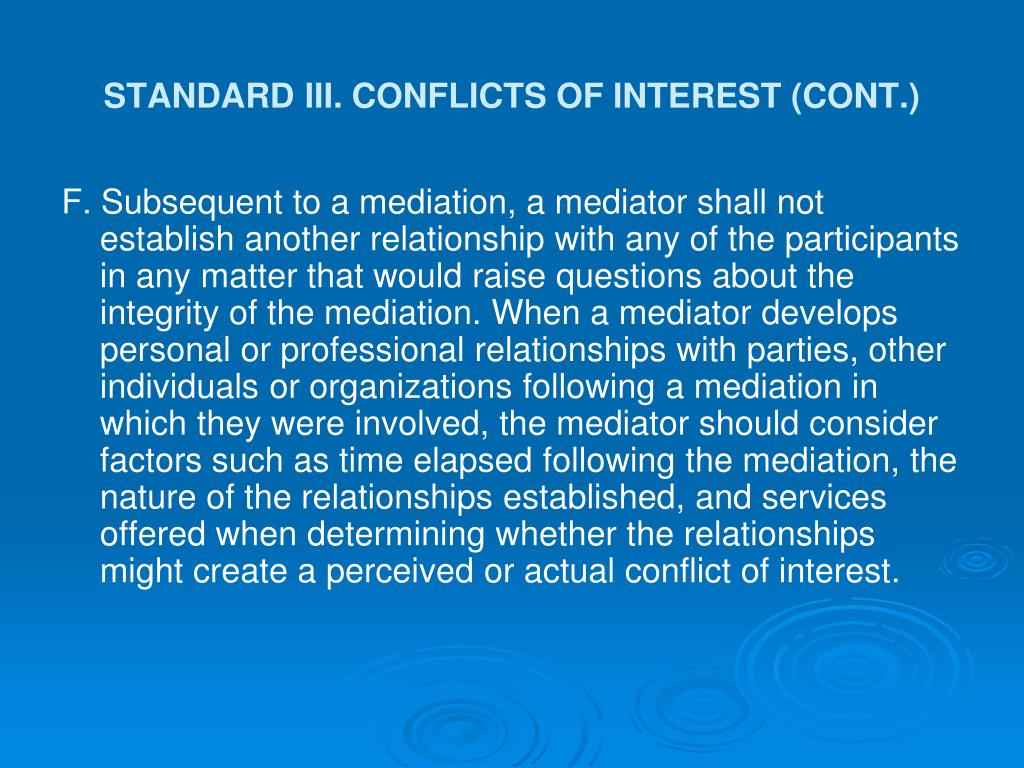 STANDARD III. CONFLICTS OF INTEREST (CONT.)

F. Subsequent to a mediation, a mediator shall not establish another relationship with any of the participants in any matter that would raise questions about the integrity of the mediation. When a mediator develops personal or professional relationships with parties, other individuals or organizations following a mediation in which they were involved, the mediator should consider factors such as time elapsed following the mediation, the nature of the relationships established, and services offered when determining whether the relationships might create a perceived or actual conflict of interest.